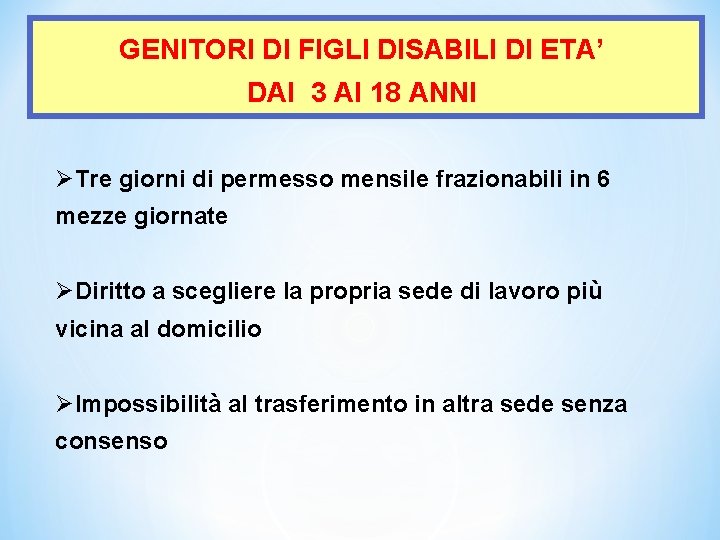 GENITORI DI FIGLI DISABILI DI ETA’
DAI 3 AI 18 ANNI

➢Tre giorni di permesso mensile frazionabili in 6 mezze giornate

➢Diritto a scegliere la propria sede di lavoro più vicina al domicilio

➢Impossibilità al trasferimento in altra sede senza consenso